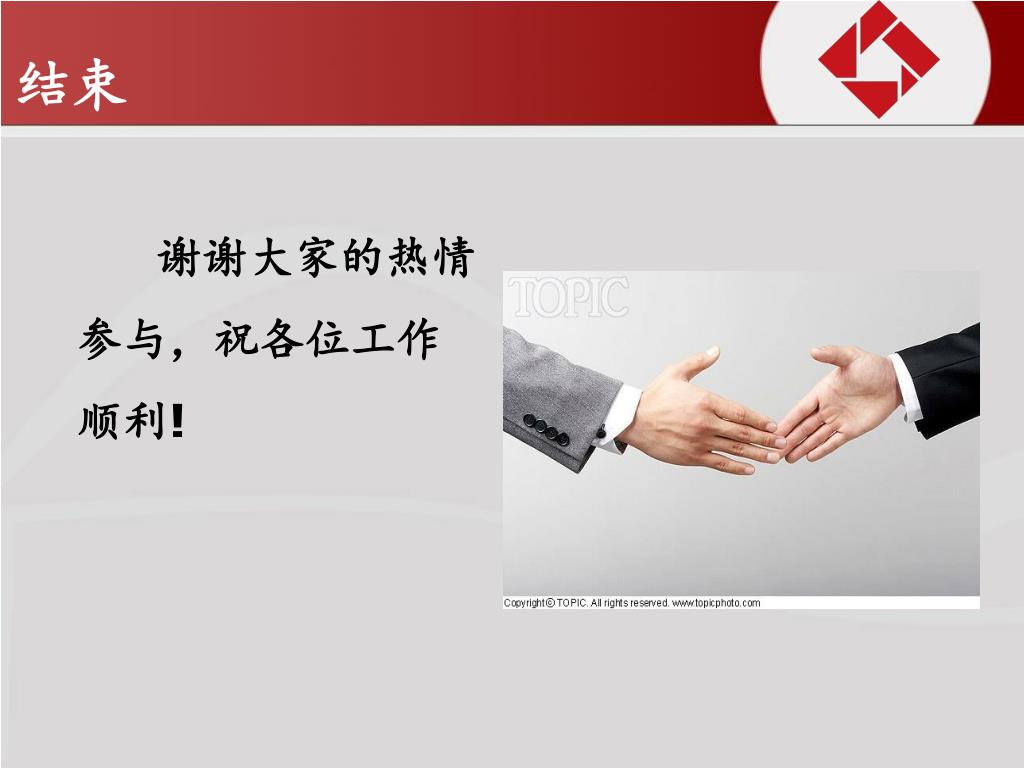 结束

谢谢大家的热情参与，祝各位工作顺利！

TOPIC

Copyright© TOPIC. All rights reserved. www.topicphoto.com